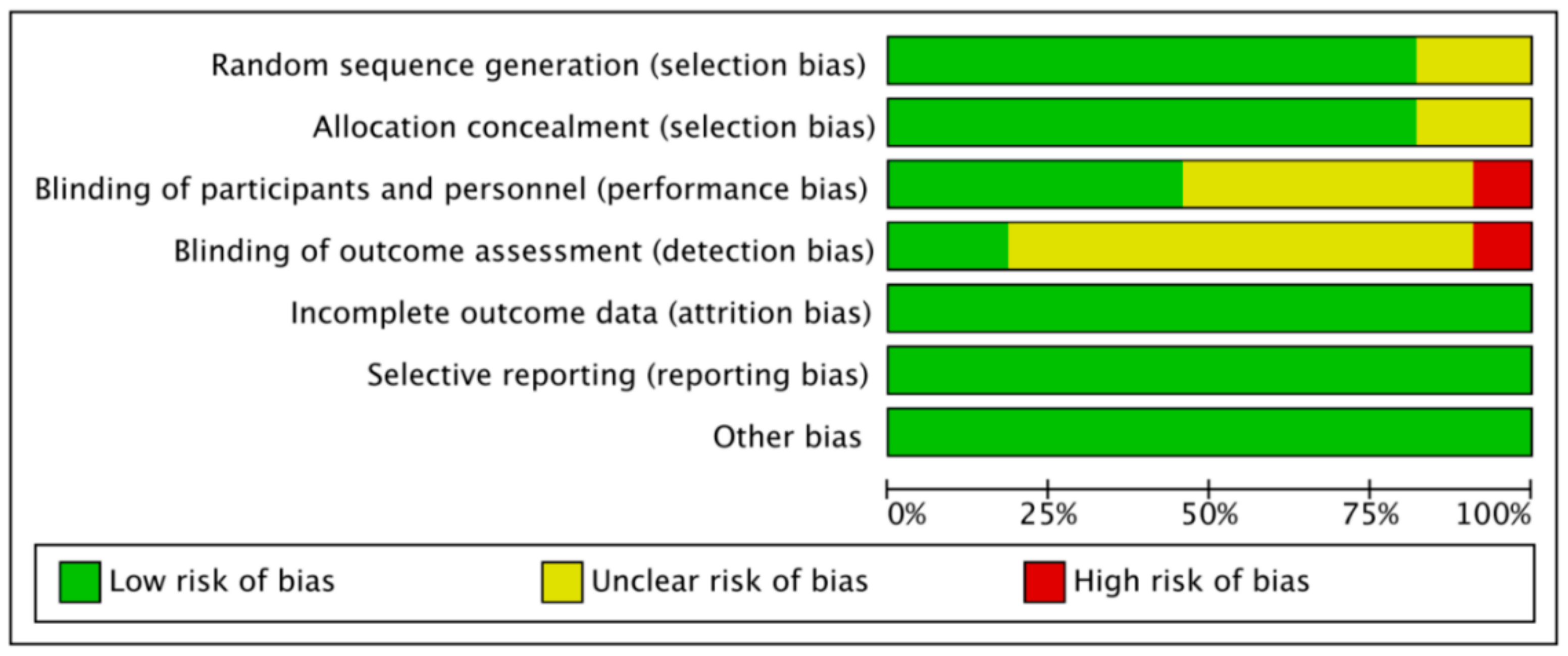 Random sequence generation (selection bias)
Allocation concealment (selection bias)
Blinding of participants and personnel (performance bias)
Blinding of outcome assessment (detection bias)
Incomplete outcome data (attrition bias)
Selective reporting (reporting bias)
Other bias

0% 25% 50% 75% 100%

Low risk of bias
Unclear risk of bias
High risk of bias